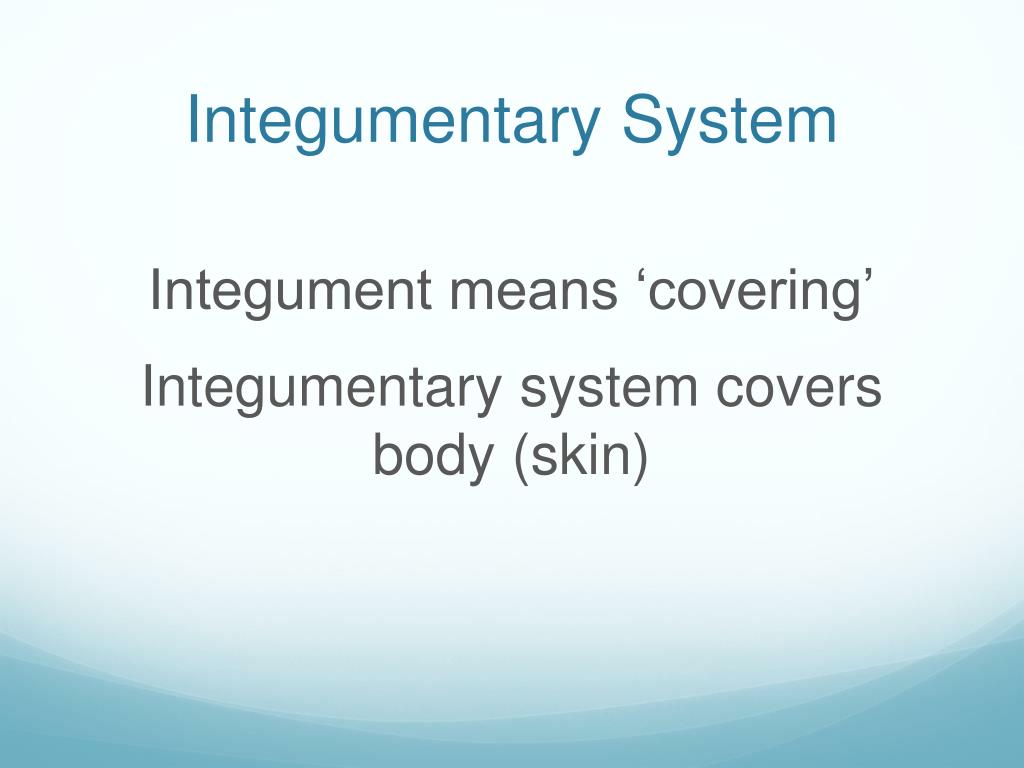 Integumentary System

Integument means ‘covering’

Integumentary system covers body (skin)